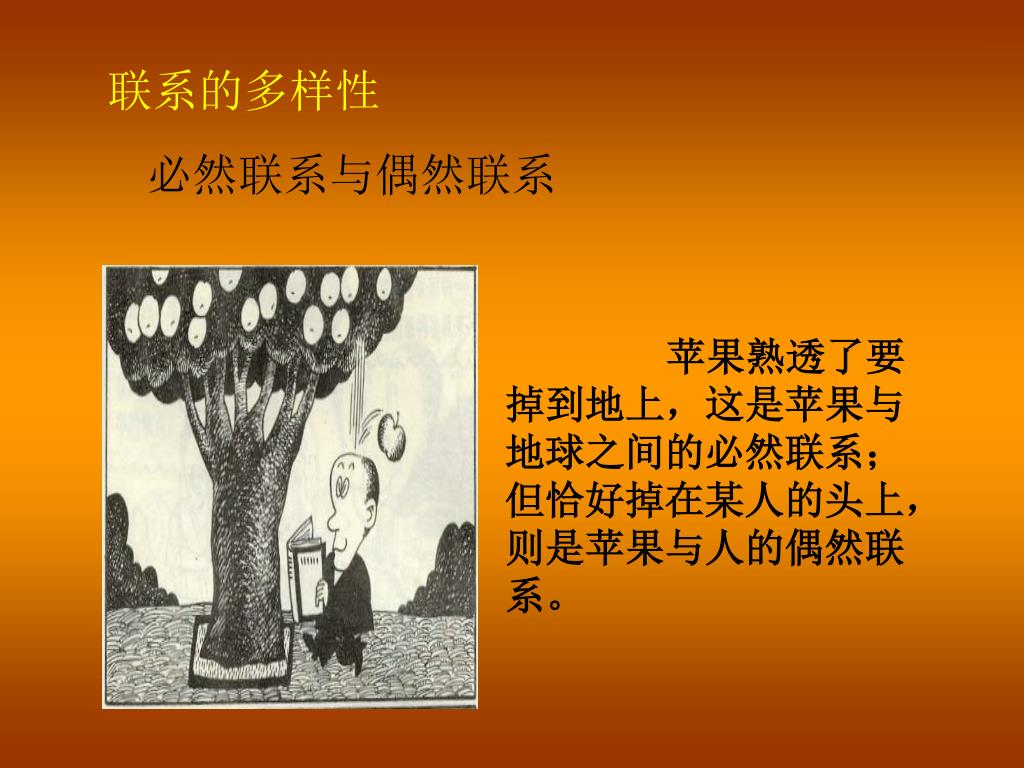 联系的多样性

必然联系与偶然联系

苹果熟透了要掉到地上，这是苹果与地球之间的必然联系；但恰好掉在某人的头上，则是苹果与人的偶然联系。